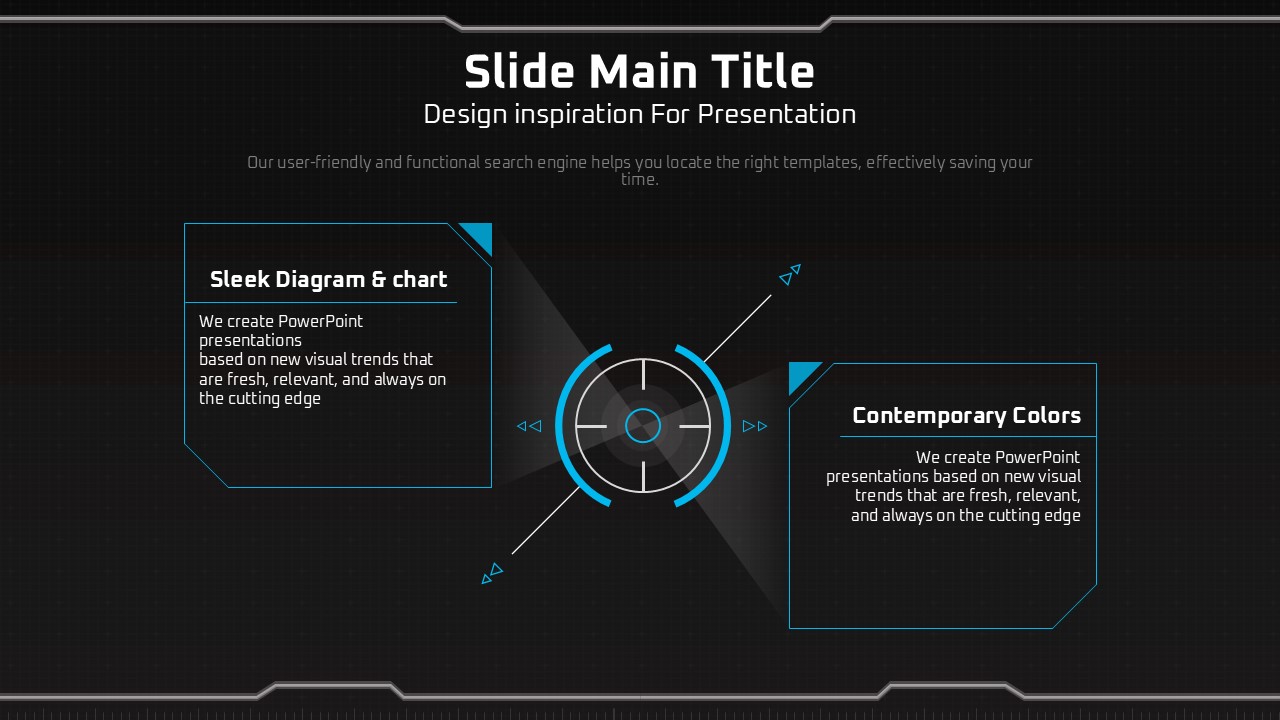 Slide Main Title
Design inspiration For Presentation

Our user-friendly and functional search engine helps you locate the right templates, effectively saving your time.

Sleek Diagram & chart

We create PowerPoint presentations
based on new visual trends that are fresh, relevant, and always on the cutting edge

Contemporary Colors

We create PowerPoint presentations based on new visual trends that are fresh, relevant, and always on the cutting edge